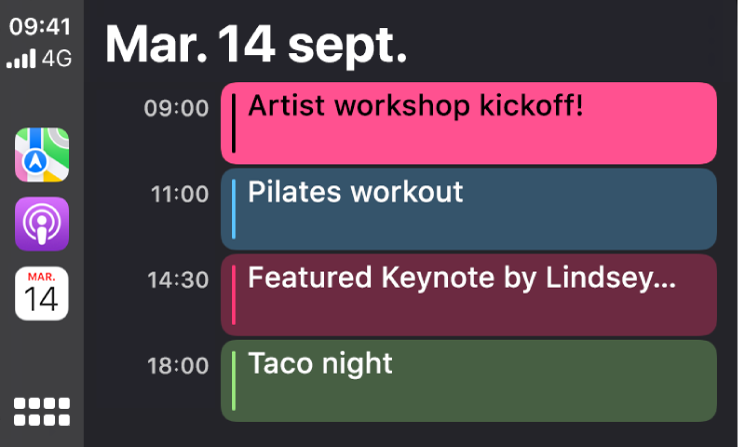 09:41
4G

MAR.
14

Mar. 14 sept.

09:00 Artist workshop kickoff!

11:00 Pilates workout

14:30 Featured Keynote by Lindsey...

18:00 Taco night